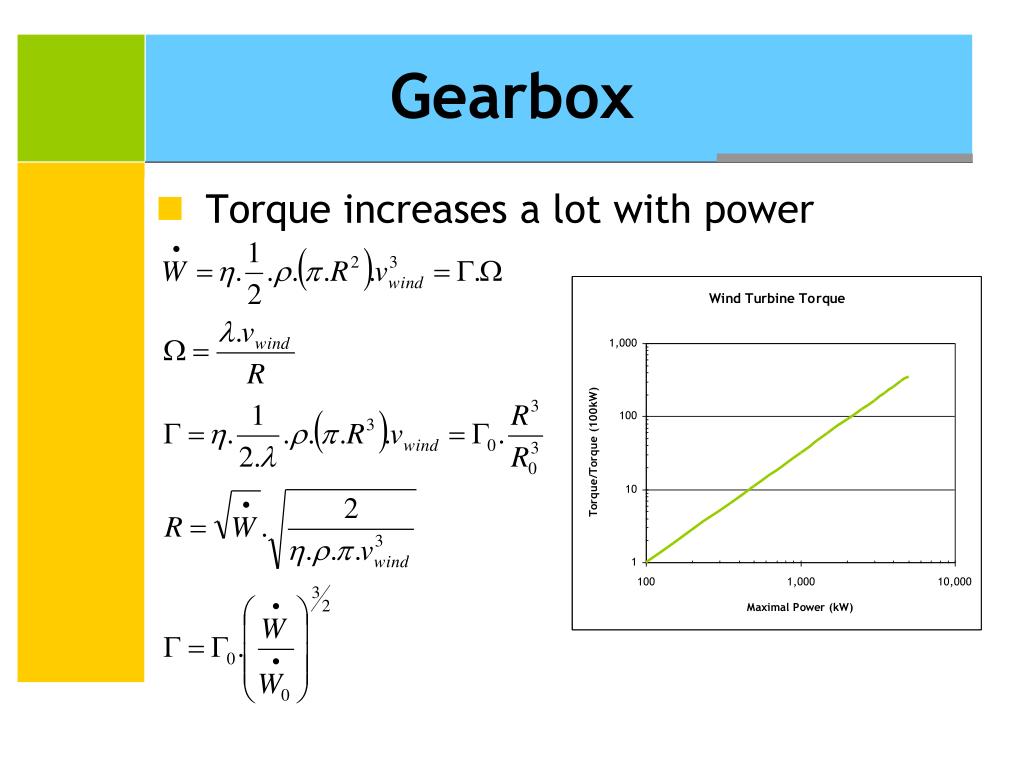 Gearbox

Torque increases a lot with power

$\dot{W} = \eta.\frac{1}{2}.\rho.\left(\pi.R^2\right).v_{wind}^3 = \Gamma.\Omega$

$\Omega = \frac{\lambda.v_{wind}}{R}$

$\Gamma = \eta.\frac{1}{2.\lambda}.\rho.\left(\pi.R^3\right).v_{wind} = \Gamma_0.\frac{R^3}{R_0^3}$

$R = \sqrt{\dot{W}}.\sqrt{\frac{2}{\eta.\rho.\pi.v_{wind}^3}}$

$\Gamma = \Gamma_0.\left(\frac{\dot{W}}{\dot{W}_0}\right)^{3/2}$

Wind Turbine Torque

Torque/Torque (100kW)

1,000
100
10
1

100
1,000
10,000

Maximal Power (kW)